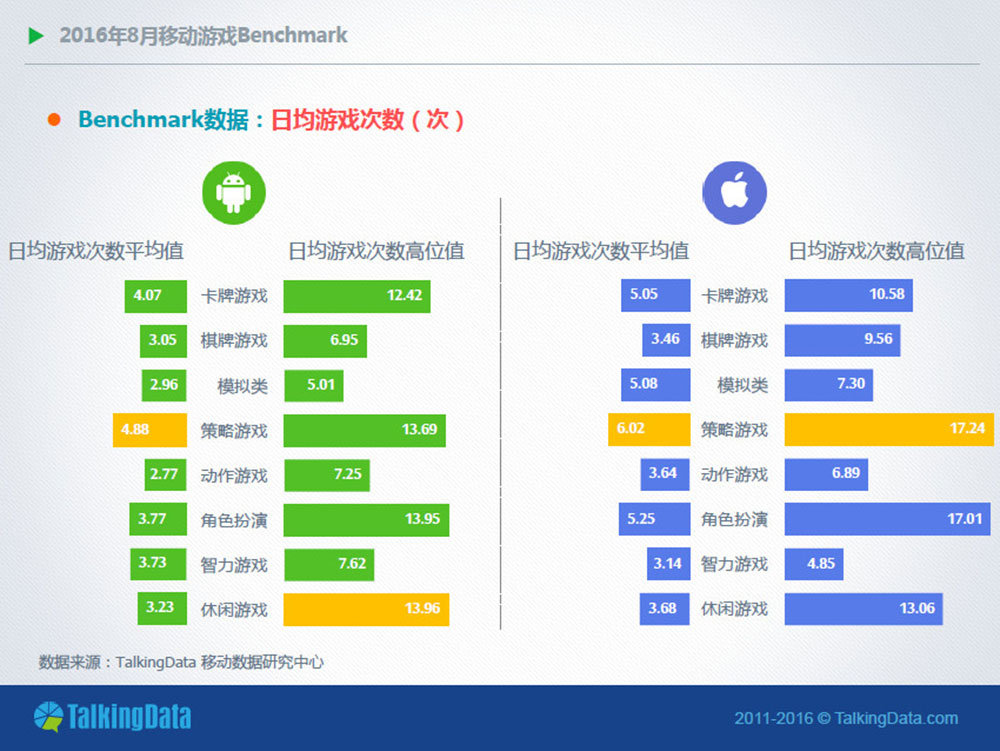 2016年8月移动游戏Benchmark

Benchmark数据：日均游戏次数（次）

| 日均游戏次数平均值 | | 日均游戏次数高位值 |
|---|---|---|
| 4.07 | 卡牌游戏 | 12.42 |
| 3.05 | 棋牌游戏 | 6.95 |
| 2.96 | 模拟类 | 5.01 |
| 4.88 | 策略游戏 | 13.69 |
| 2.77 | 动作游戏 | 7.25 |
| 3.77 | 角色扮演 | 13.95 |
| 3.73 | 智力游戏 | 7.62 |
| 3.23 | 休闲游戏 | 13.96 |

| 日均游戏次数平均值 | | 日均游戏次数高位值 |
|---|---|---|
| 5.05 | 卡牌游戏 | 10.58 |
| 3.46 | 棋牌游戏 | 9.56 |
| 5.08 | 模拟类 | 7.30 |
| 6.02 | 策略游戏 | 17.24 |
| 3.64 | 动作游戏 | 6.89 |
| 5.25 | 角色扮演 | 17.01 |
| 3.14 | 智力游戏 | 4.85 |
| 3.68 | 休闲游戏 | 13.06 |

数据来源：TalkingData 移动数据研究中心

TalkingData

2011-2016 © TalkingData.com